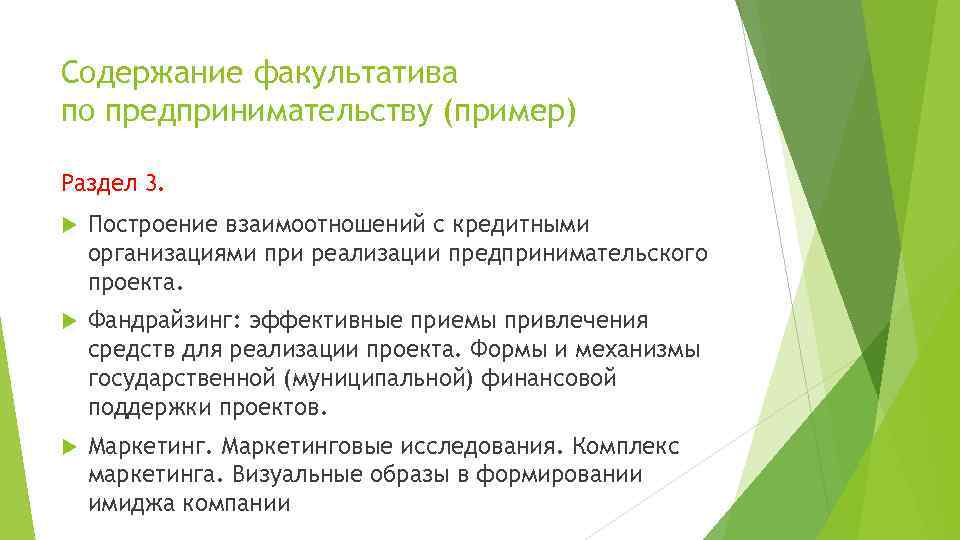 Содержание факультатива
по предпринимательству (пример)

Раздел 3.

Построение взаимоотношений с кредитными организациями при реализации предпринимательского проекта.

Фандрайзинг: эффективные приемы привлечения средств для реализации проекта. Формы и механизмы государственной (муниципальной) финансовой поддержки проектов.

Маркетинг. Маркетинговые исследования. Комплекс маркетинга. Визуальные образы в формировании имиджа компании